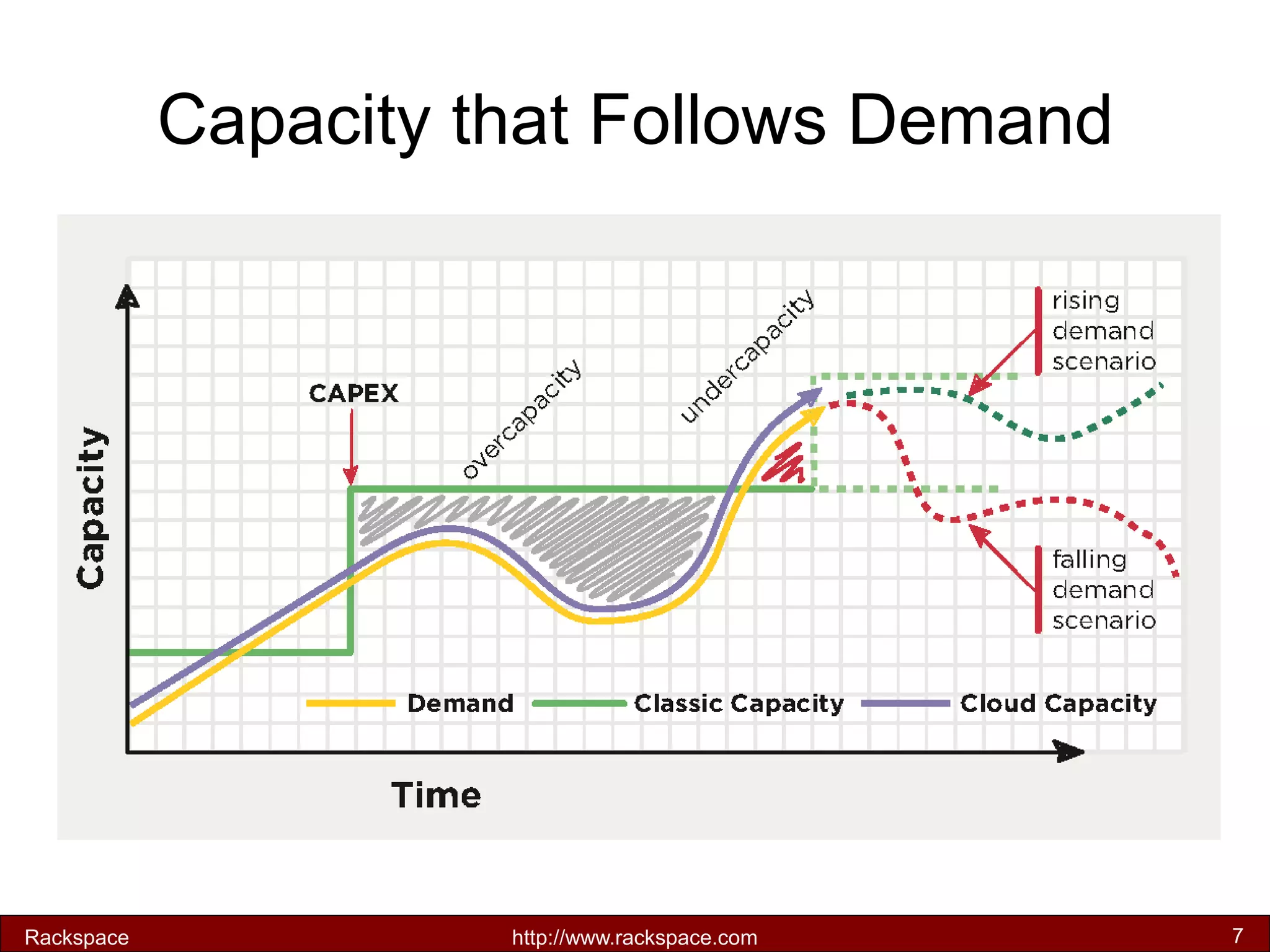 Capacity that Follows Demand

Capacity

CAPEX

overcapacity

undercapacity

rising demand scenario

falling demand scenario

Demand

Classic Capacity

Cloud Capacity

Time

Rackspace

http://www.rackspace.com

7